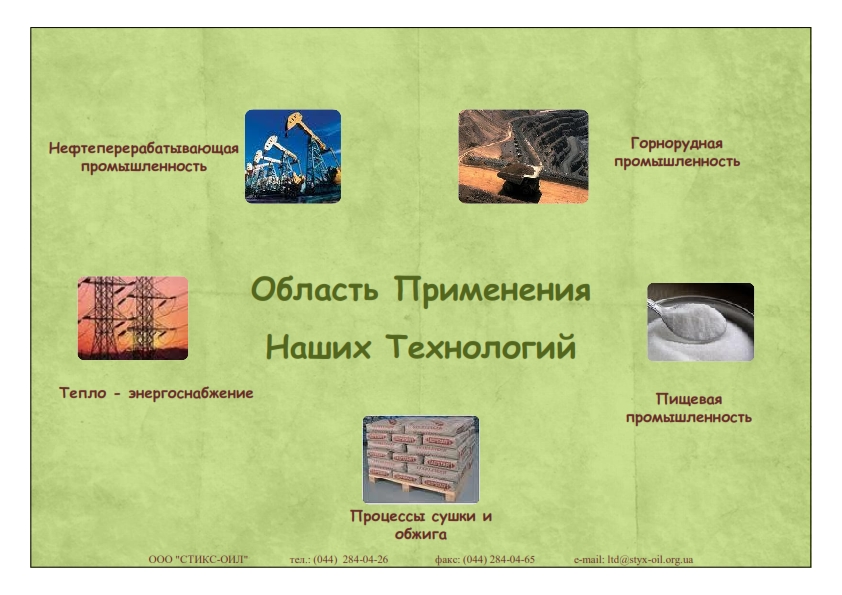 Нефтеперерабатывающая промышленность

Горнорудная промышленность

Область Применения

Наших Технологий

Тепло - энергоснабжение

Пищевая промышленность

Процессы сушки и обжига

ООО "СТИКС-ОИЛ" тел.: (044) 284-04-26 факс: (044) 284-04-65 e-mail: ltd@styx-oil.org.ua